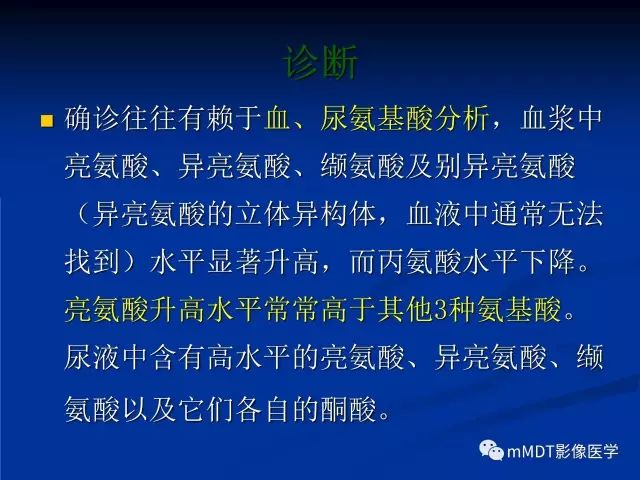 诊断

确诊往往有赖于血、尿氨基酸分析，血浆中亮氨酸、异亮氨酸、缬氨酸及别异亮氨酸（异亮氨酸的立体异构体，血液中通常无法找到）水平显著升高，而丙氨酸水平下降。亮氨酸升高水平常常高于其他3种氨基酸。尿液中含有高水平的亮氨酸、异亮氨酸、缬氨酸以及它们各自的酮酸。

mMDT影像医学